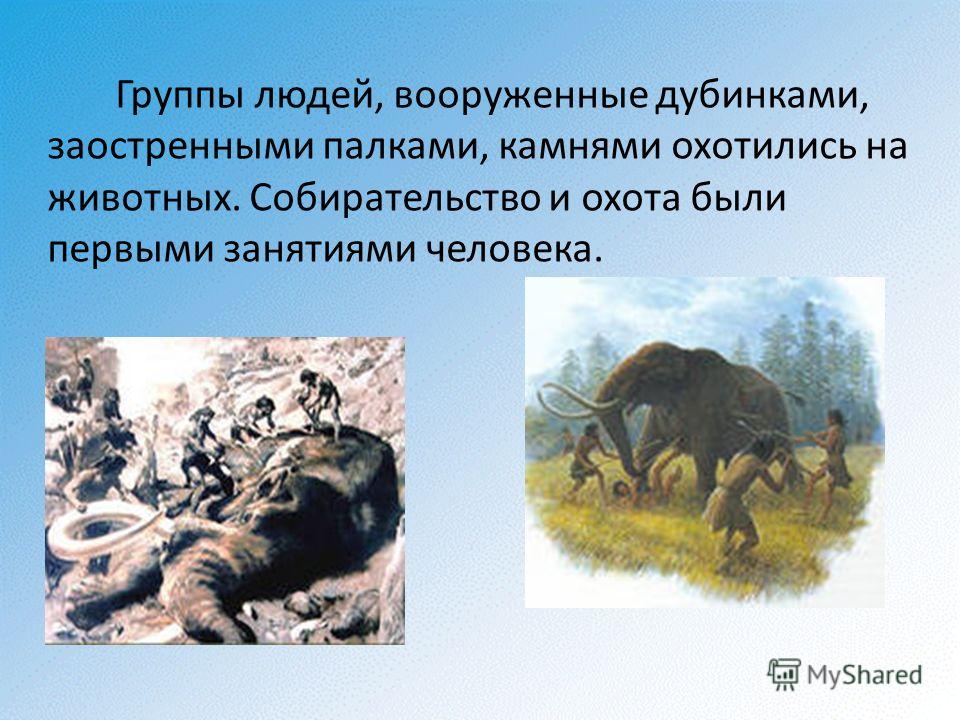 Группы людей, вооруженные дубинками, заостренными палками, камнями охотились на животных. Собирательство и охота были первыми занятиями человека.

MyShared